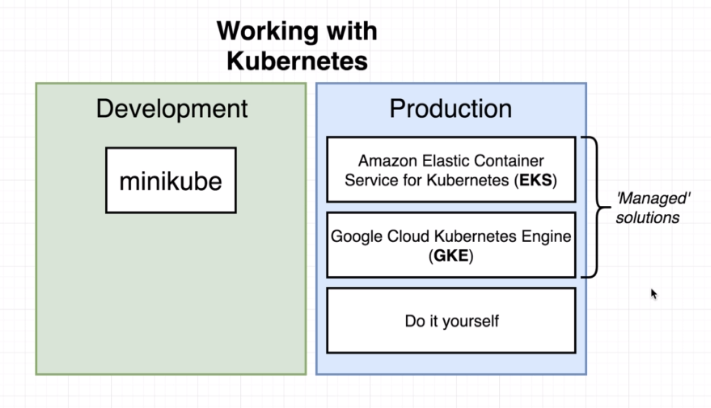 Working with Kubernetes

Development

minikube

Production

Amazon Elastic Container Service for Kubernetes (EKS)

Google Cloud Kubernetes Engine (GKE)

Do it yourself

'Managed' solutions